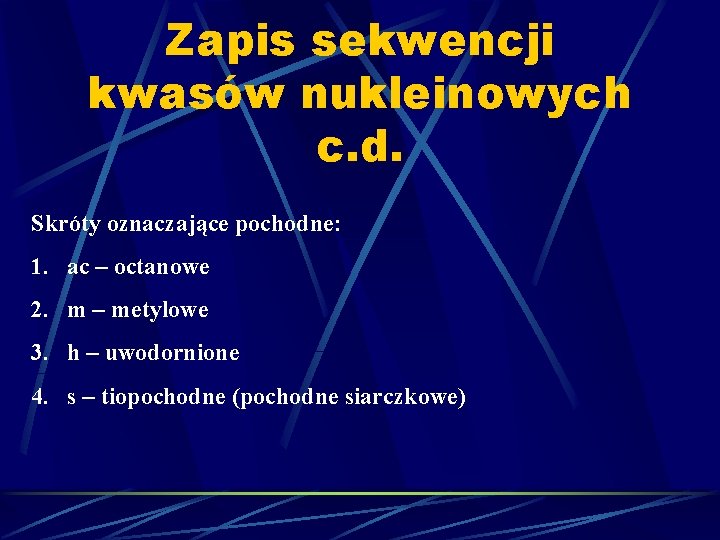 Zapis sekwencji kwasów nukleinowych c.d.

Skróty oznaczające pochodne:

1. ac – octanowe
2. m – metylowe
3. h – uwodornione
4. s – tiopochodne (pochodne siarczkowe)